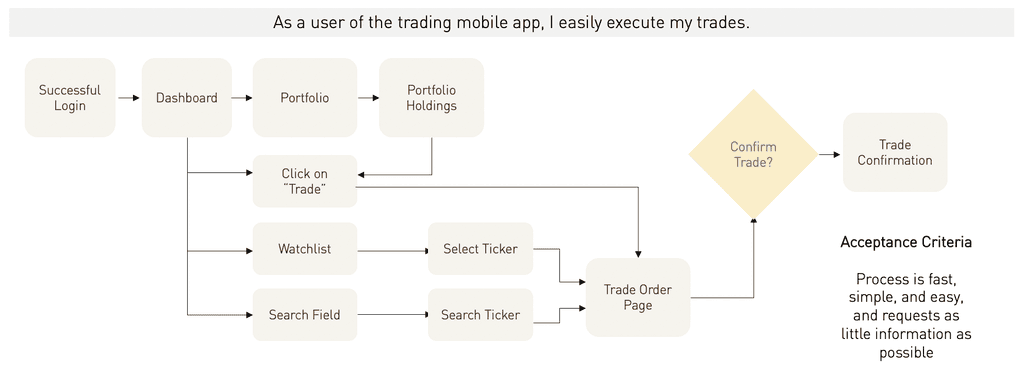 As a user of the trading mobile app, I easily execute my trades.

Successful Login

Dashboard

Portfolio

Portfolio Holdings

Click on "Trade"

Watchlist

Select Ticker

Search Field

Search Ticker

Trade Order Page

Confirm Trade?

Trade Confirmation

Acceptance Criteria

Process is fast, simple, and easy, and requests as little information as possible